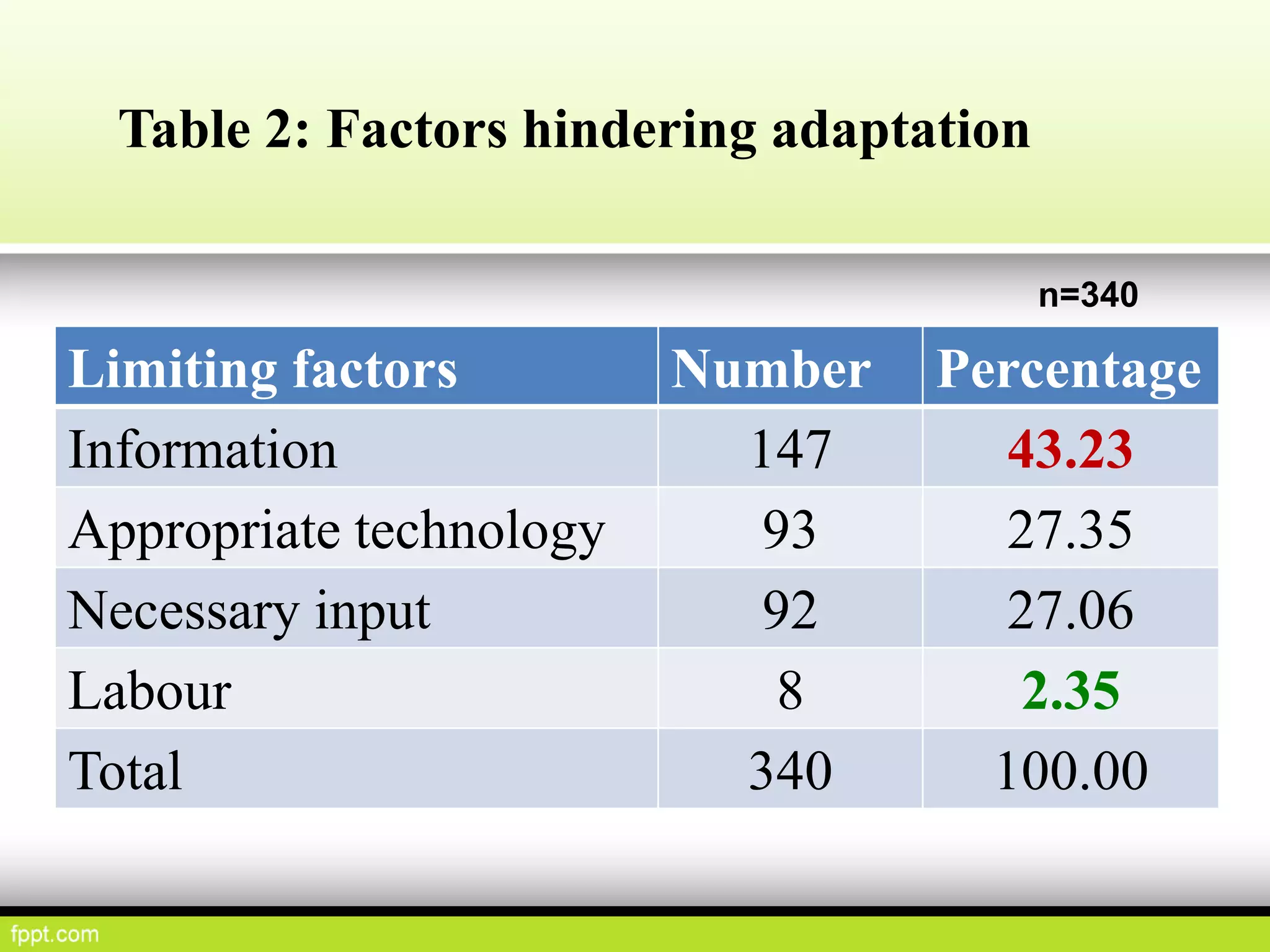 Table 2: Factors hindering adaptation

n=340

| Limiting factors | Number | Percentage |
|---|---|---|
| Information | 147 | 43.23 |
| Appropriate technology | 93 | 27.35 |
| Necessary input | 92 | 27.06 |
| Labour | 8 | 2.35 |
| Total | 340 | 100.00 |

fppt.com